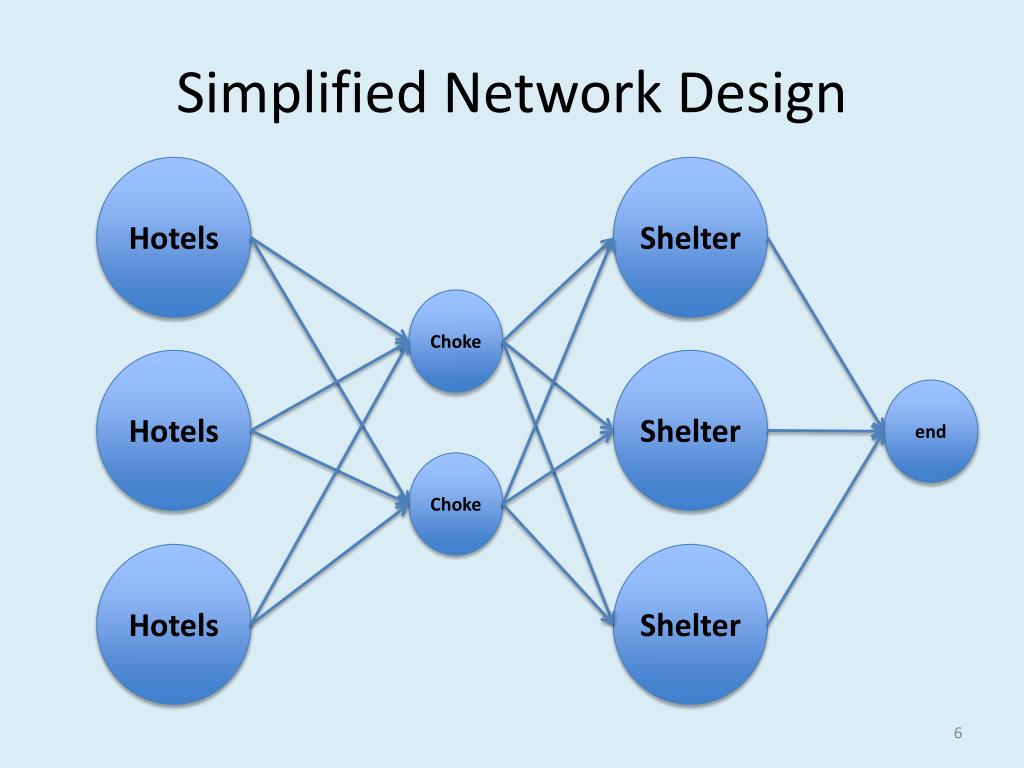 Simplified Network Design

Hotels

Hotels

Hotels

Choke

Choke

Shelter

Shelter

Shelter

end

6